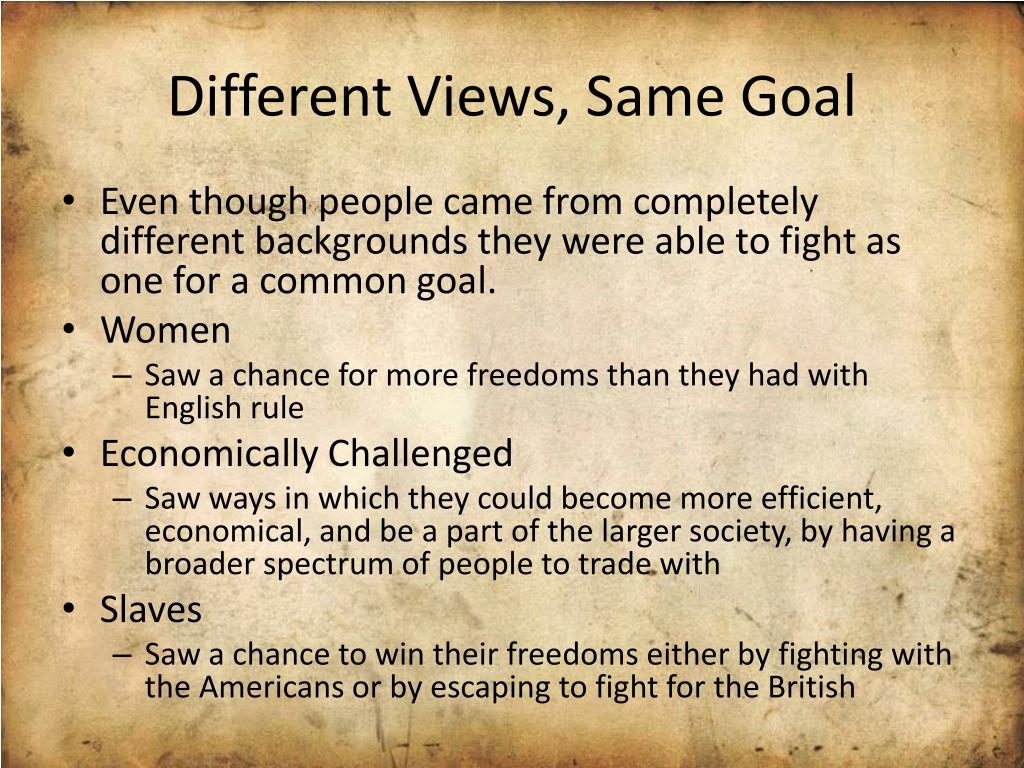 Different Views, Same Goal

• Even though people came from completely different backgrounds they were able to fight as one for a common goal.
• Women
– Saw a chance for more freedoms than they had with English rule
• Economically Challenged
– Saw ways in which they could become more efficient, economical, and be a part of the larger society, by having a broader spectrum of people to trade with
• Slaves
– Saw a chance to win their freedoms either by fighting with the Americans or by escaping to fight for the British